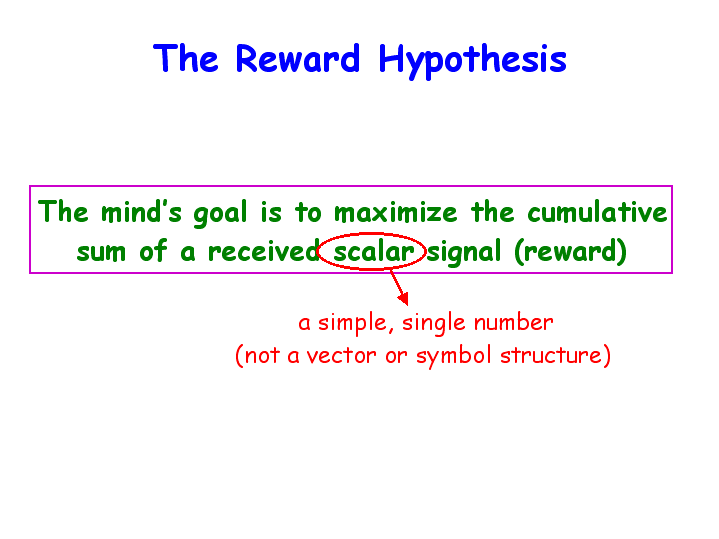 The Reward Hypothesis

The mind's goal is to maximize the cumulative sum of a received scalar signal (reward)

a simple, single number
(not a vector or symbol structure)